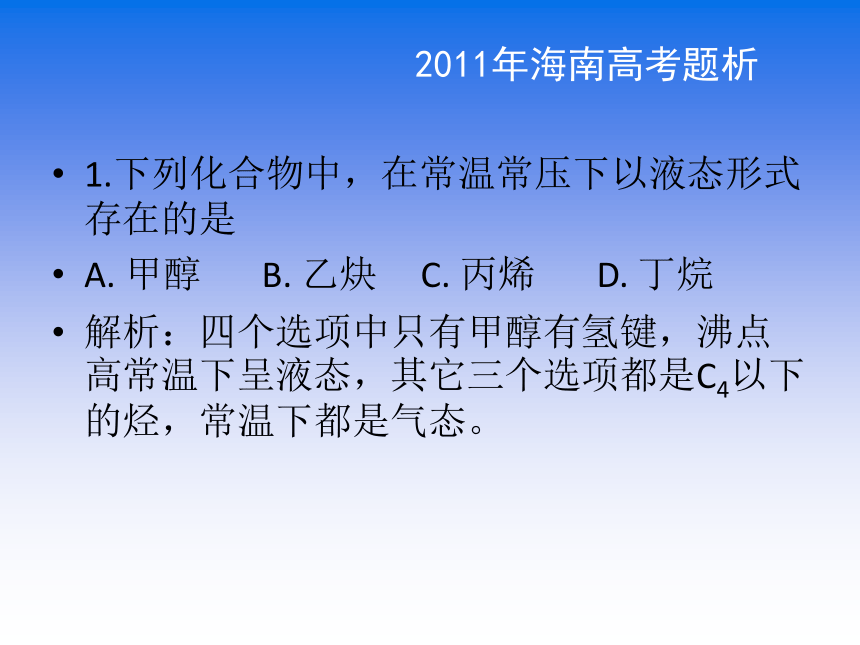 2011年海南高考题析

• 1.下列化合物中，在常温常压下以液态形式存在的是

• A. 甲醇　B. 乙炔　C. 丙烯　D. 丁烷

• 解析：四个选项中只有甲醇有氢键，沸点高常温下呈液态，其它三个选项都是$C_4$以下的烃，常温下都是气态。